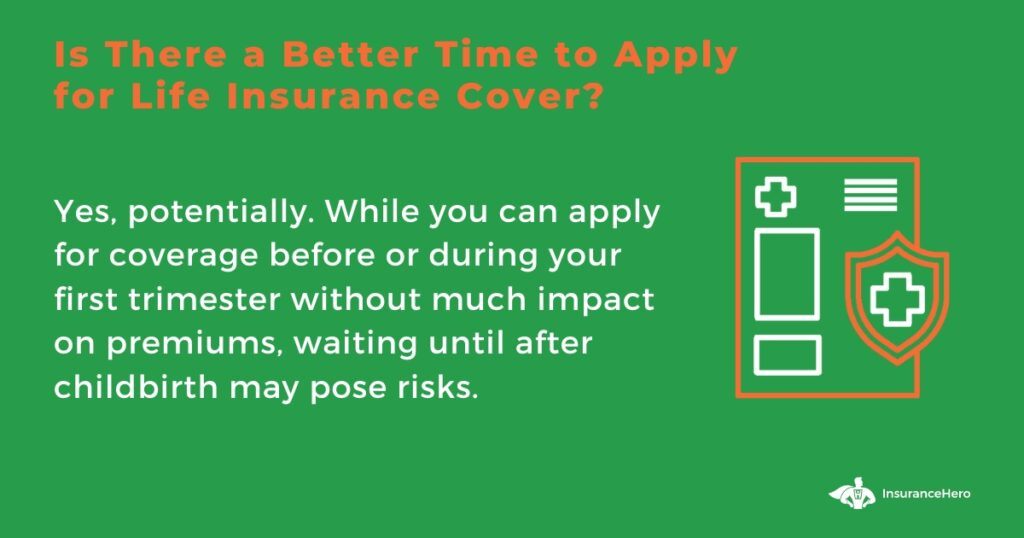 Is There a Better Time to Apply for Life Insurance Cover?

Yes, potentially. While you can apply for coverage before or during your first trimester without much impact on premiums, waiting until after childbirth may pose risks.

InsuranceHero